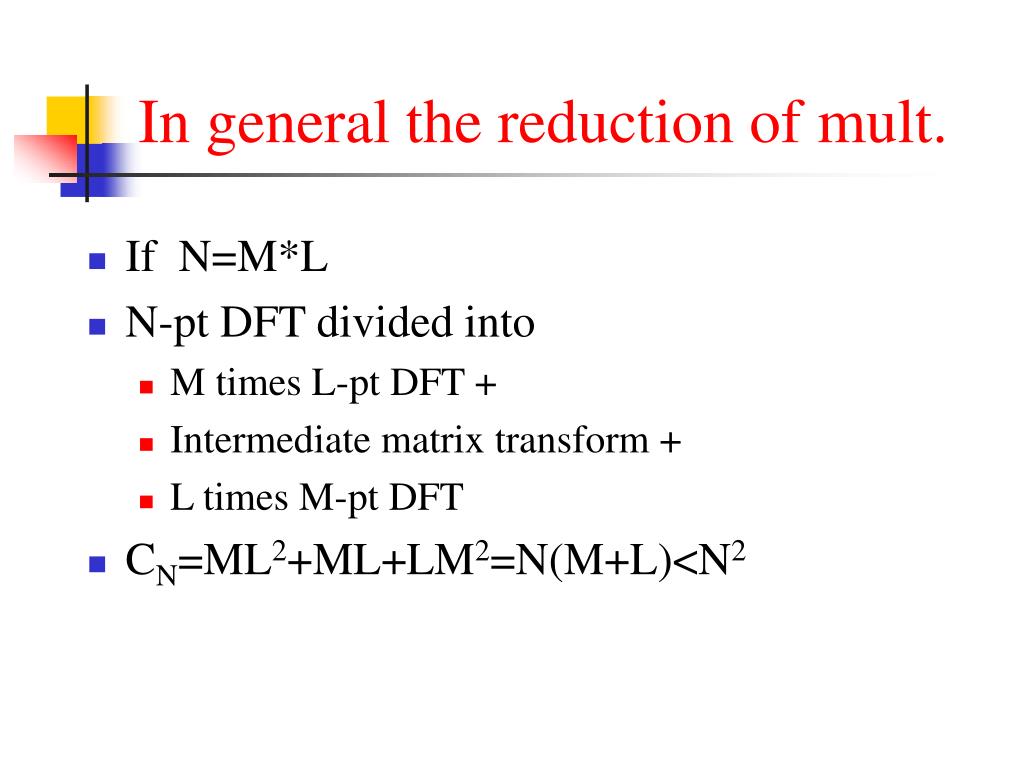 In general the reduction of mult.

If N=M*L

N-pt DFT divided into

M times L-pt DFT +

Intermediate matrix transform +

L times M-pt DFT

$C_N=ML^2+ML+LM^2=N(M+L)<N^2$